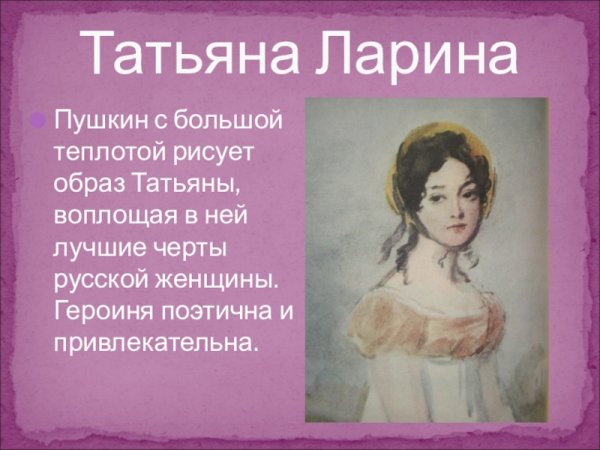 Татьяна Ларина

Пушкин с большой теплотой рисует образ Татьяны, воплощая в ней лучшие черты русской женщины. Героиня поэтична и привлекательна.